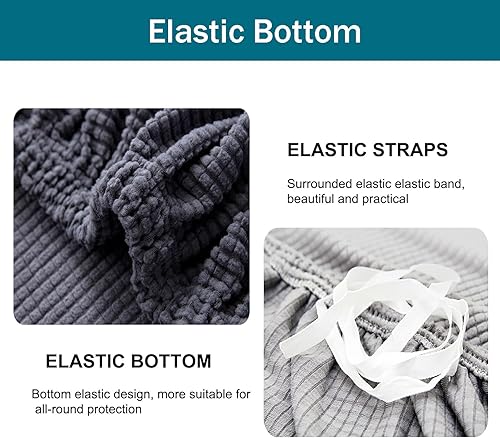 Elastic Bottom

ELASTIC STRAPS

Surrounded elastic elastic band, beautiful and practical

ELASTIC BOTTOM

Bottom elastic design, more suitable for all-round protection